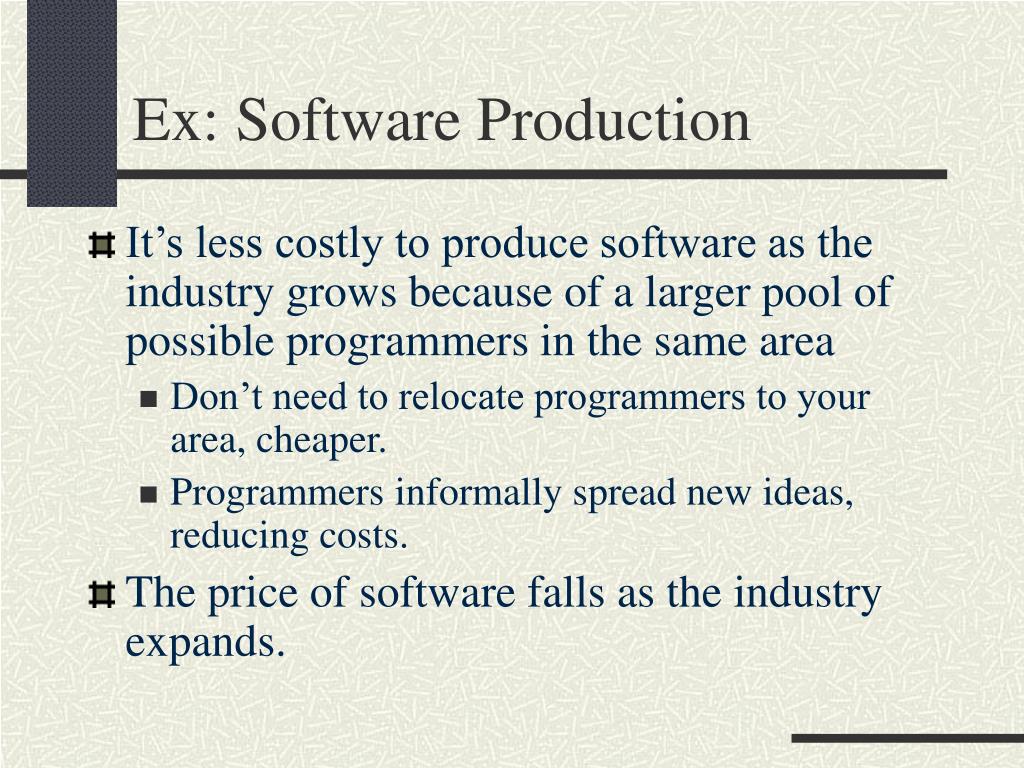 Ex: Software Production

It’s less costly to produce software as the industry grows because of a larger pool of possible programmers in the same area

Don’t need to relocate programmers to your area, cheaper.

Programmers informally spread new ideas, reducing costs.

The price of software falls as the industry expands.